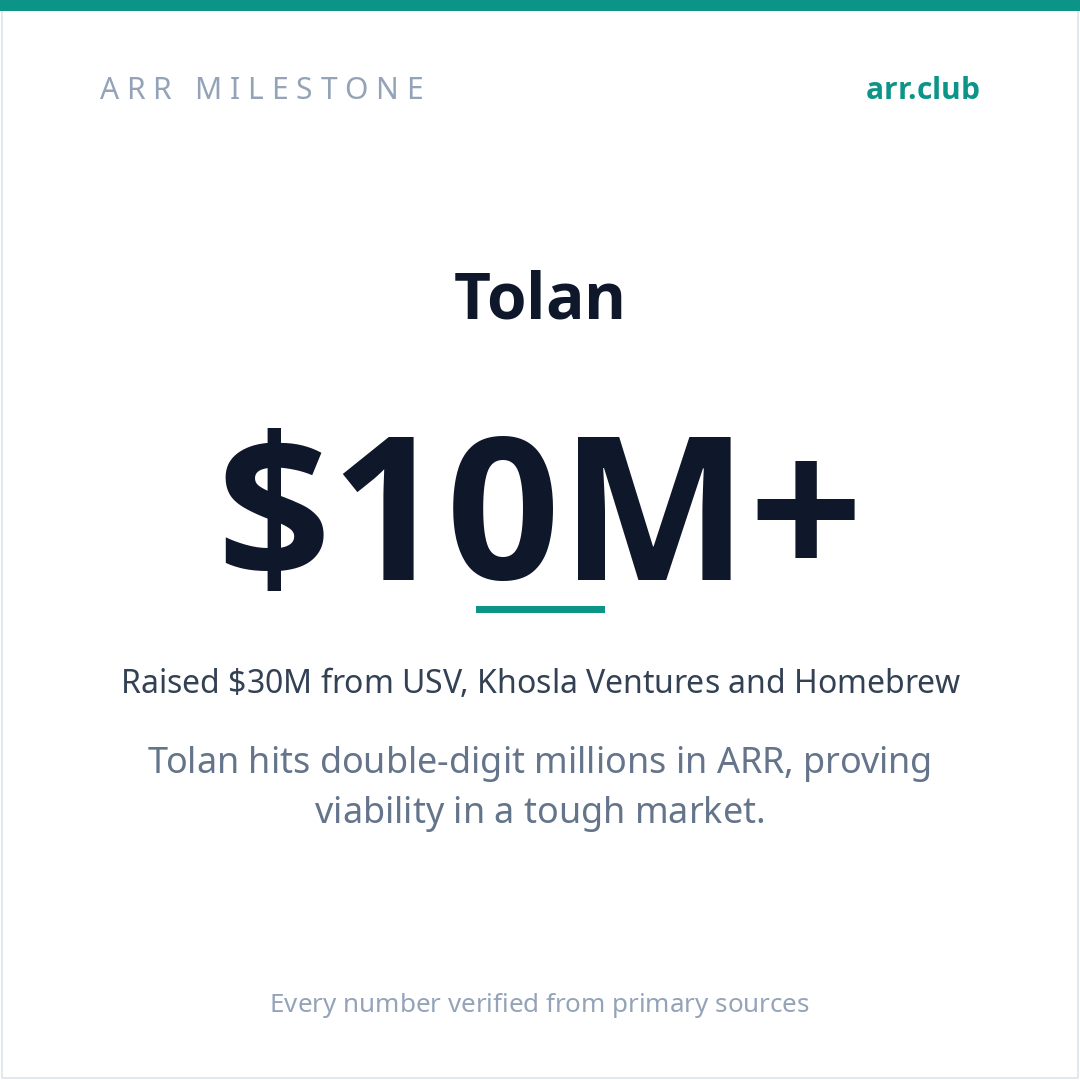 ARR MILESTONE

arr.club

Tolan

$10M+

Raised $30M from USV, Khosla Ventures and Homebrew

Tolan hits double-digit millions in ARR, proving viability in a tough market.

Every number verified from primary sources